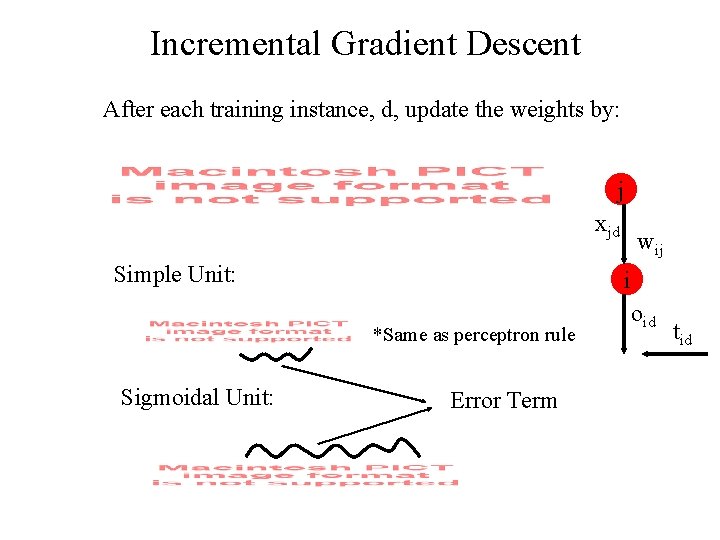 Incremental Gradient Descent

After each training instance, d, update the weights by:

Macintosh PICT image format is not supported

j

$x_{jd}$

$w_{ij}$

i

$o_{id}$

$t_{id}$

Simple Unit:

Macintosh PICT image format is not supported

*Same as perceptron rule

Sigmoidal Unit:

Error Term

Macintosh PICT image format is not supported